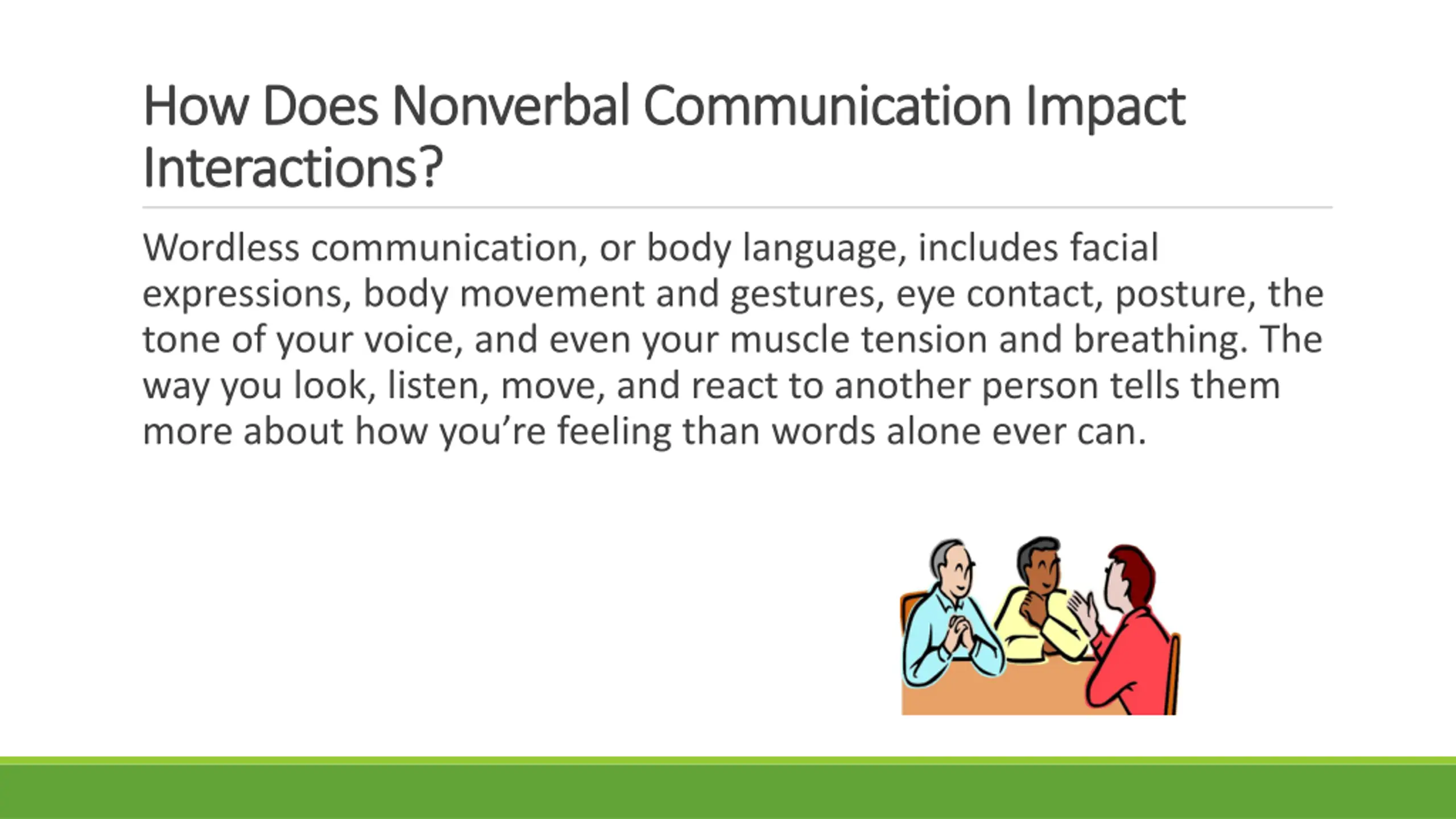 How Does Nonverbal Communication Impact Interactions?

Wordless communication, or body language, includes facial expressions, body movement and gestures, eye contact, posture, the tone of your voice, and even your muscle tension and breathing. The way you look, listen, move, and react to another person tells them more about how you’re feeling than words alone ever can.